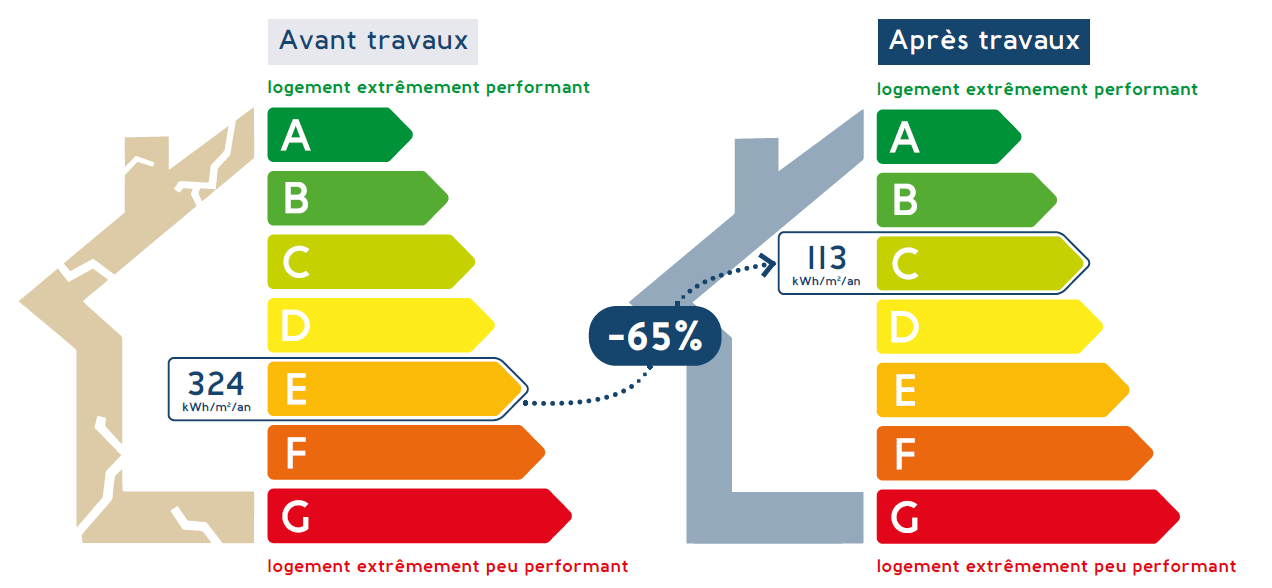 Avant travaux

logement extrêmement performant

A
B
C
D
324 kWh/m²/an E
F
G

logement extrêmement peu performant

-65%

Après travaux

logement extrêmement performant

A
B
113 kWh/m²/an C
D
E
F
G

logement extrêmement peu performant